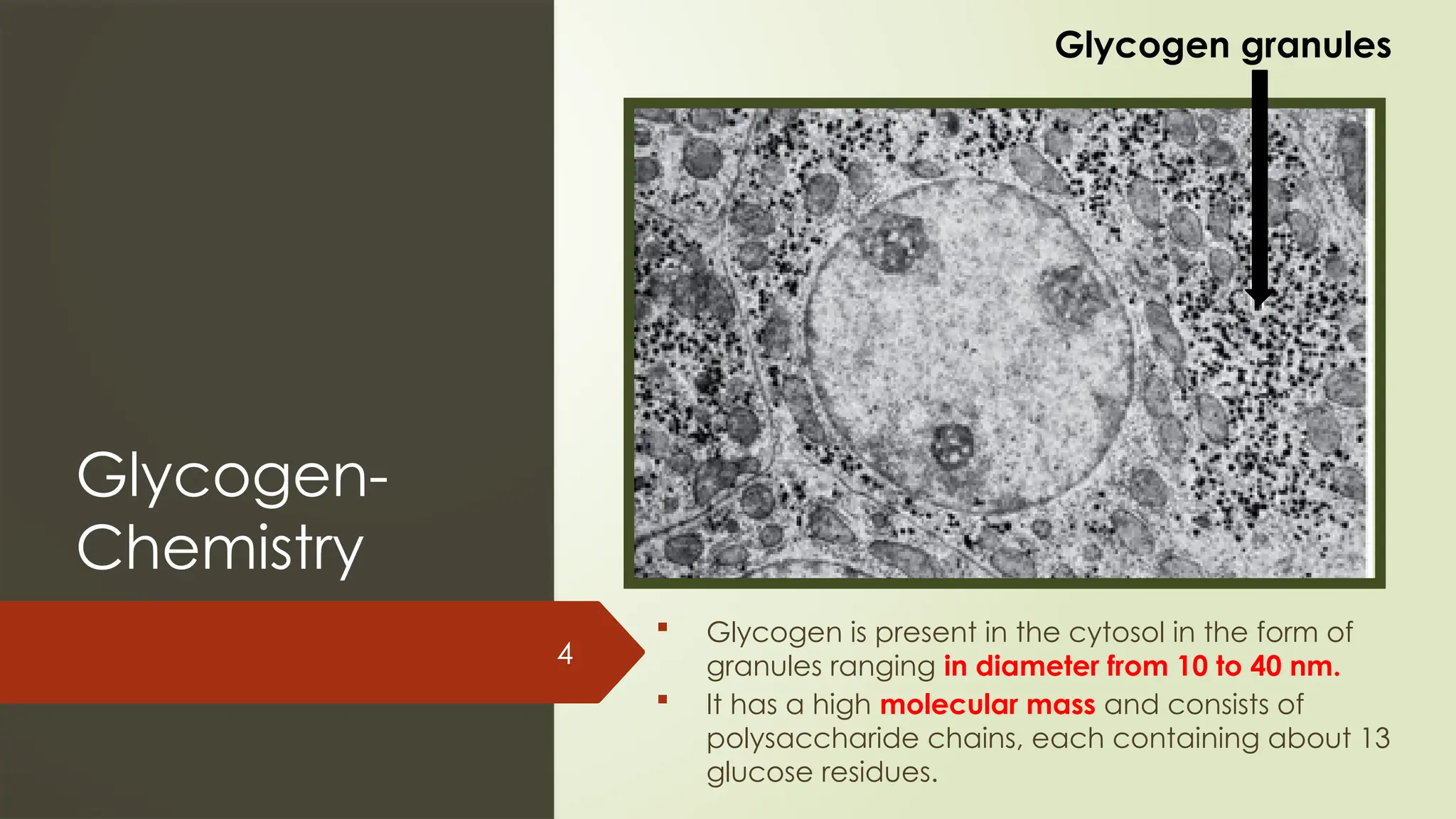 Glycogen-Chemistry

4

Glycogen granules

▪ Glycogen is present in the cytosol in the form of granules ranging in diameter from 10 to 40 nm.
▪ It has a high molecular mass and consists of polysaccharide chains, each containing about 13 glucose residues.